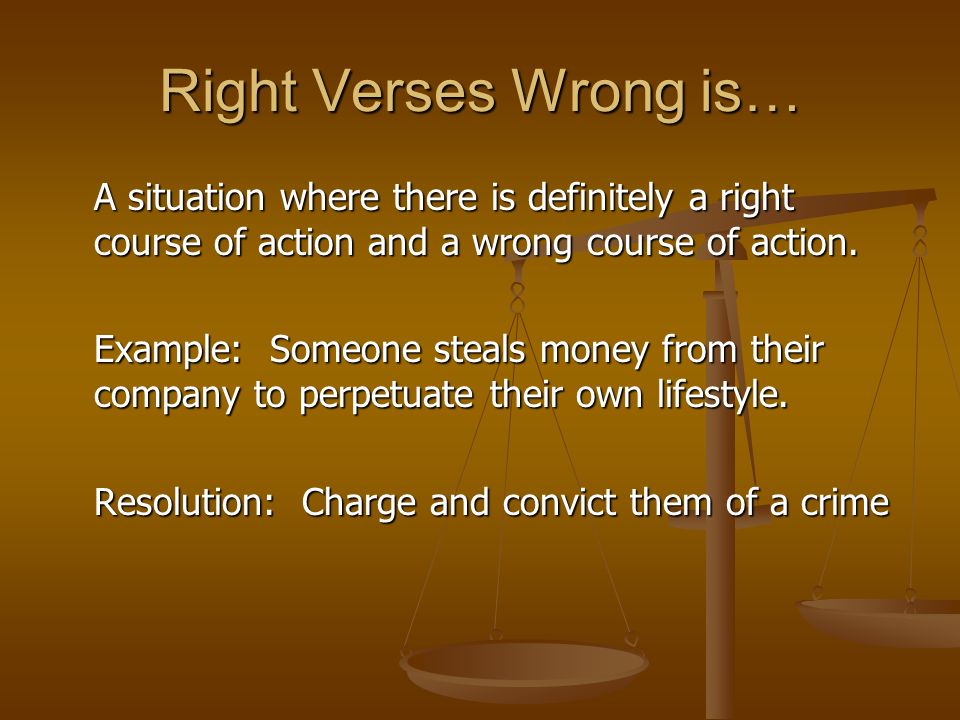 Right Verses Wrong is…

A situation where there is definitely a right course of action and a wrong course of action.

Example: Someone steals money from their company to perpetuate their own lifestyle.

Resolution: Charge and convict them of a crime